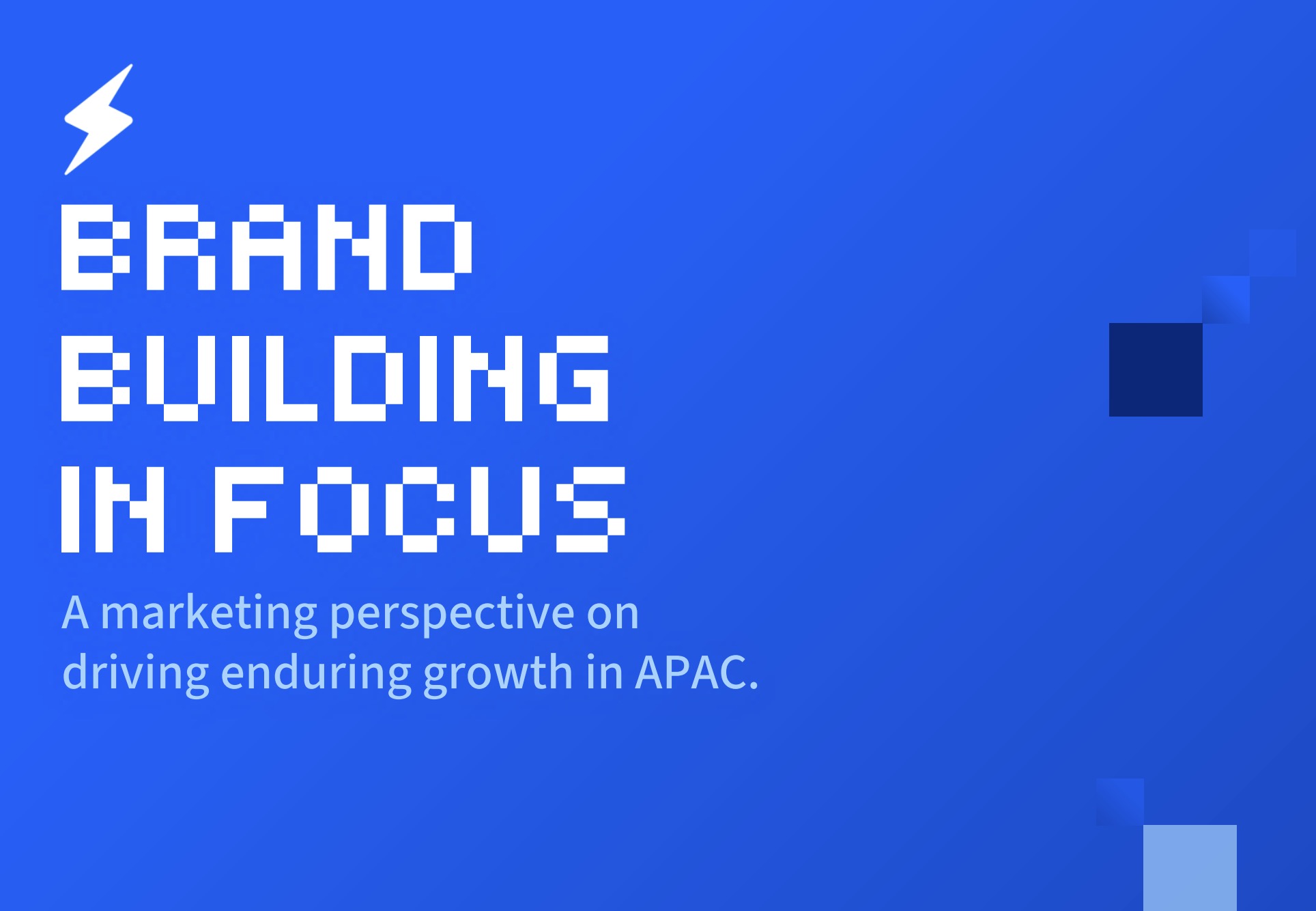 BRAND BUILDING IN FOCUS

A marketing perspective on driving enduring growth in APAC.